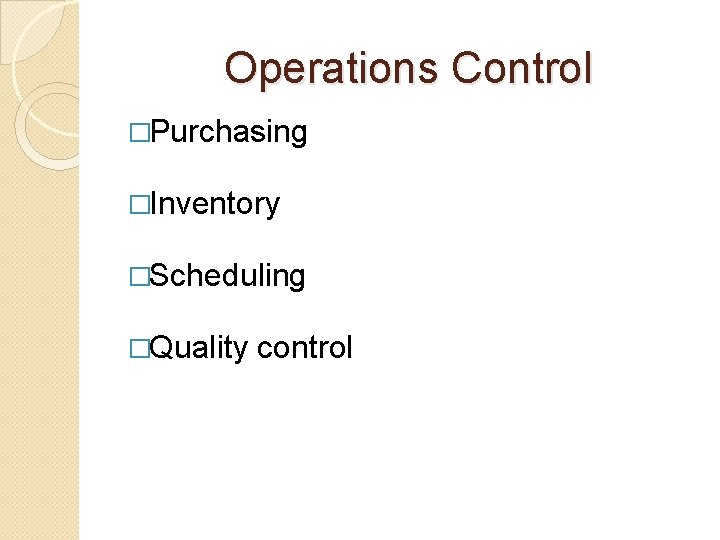 Operations Control

□Purchasing

□Inventory

□Scheduling

□Quality control